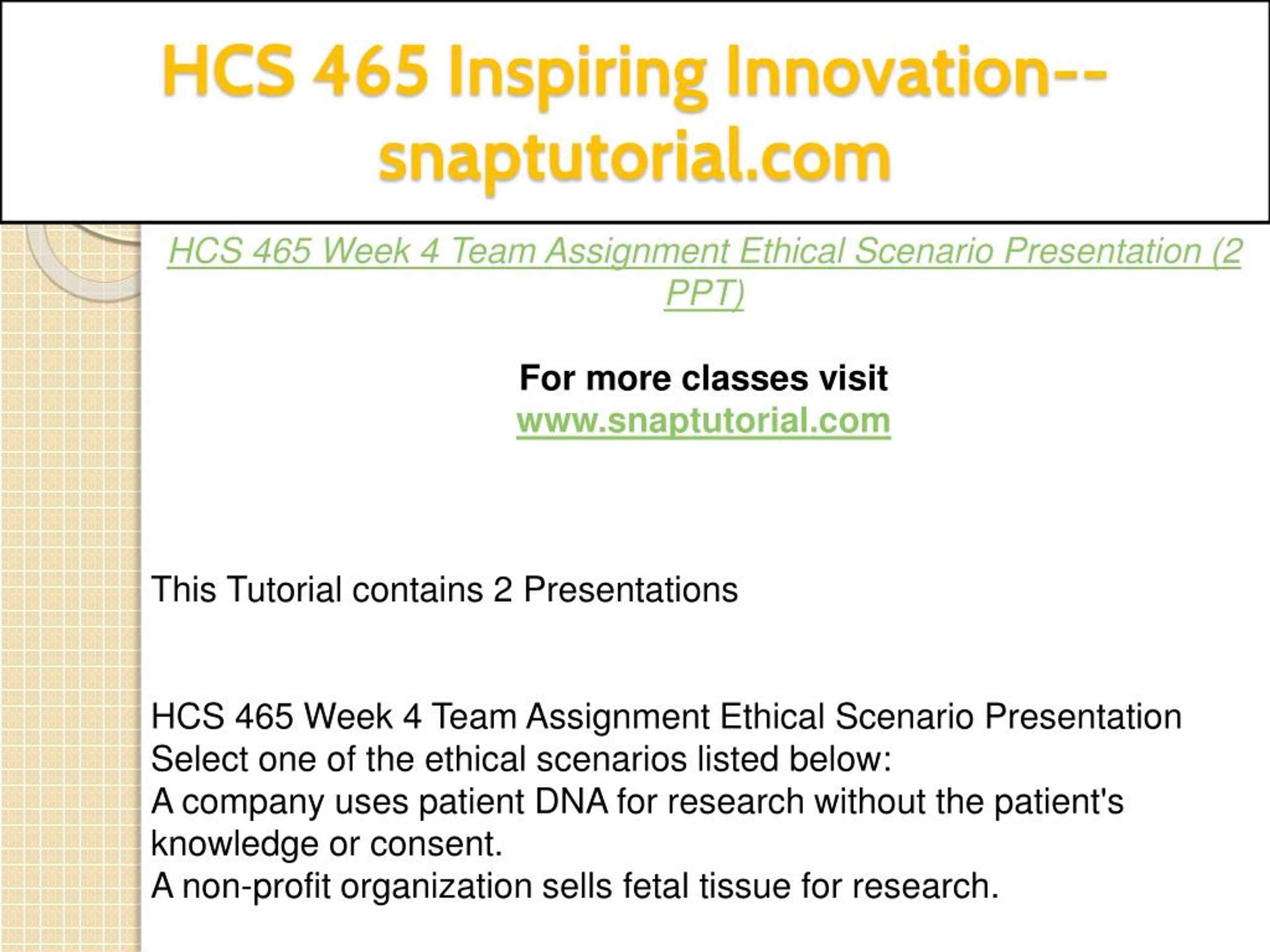 HCS 465 Inspiring Innovation--snaptutorial.com

HCS 465 Week 4 Team Assignment Ethical Scenario Presentation (2 PPT)

For more classes visit
www.snaptutorial.com

This Tutorial contains 2 Presentations

HCS 465 Week 4 Team Assignment Ethical Scenario Presentation
Select one of the ethical scenarios listed below:
A company uses patient DNA for research without the patient's knowledge or consent.
A non-profit organization sells fetal tissue for research.